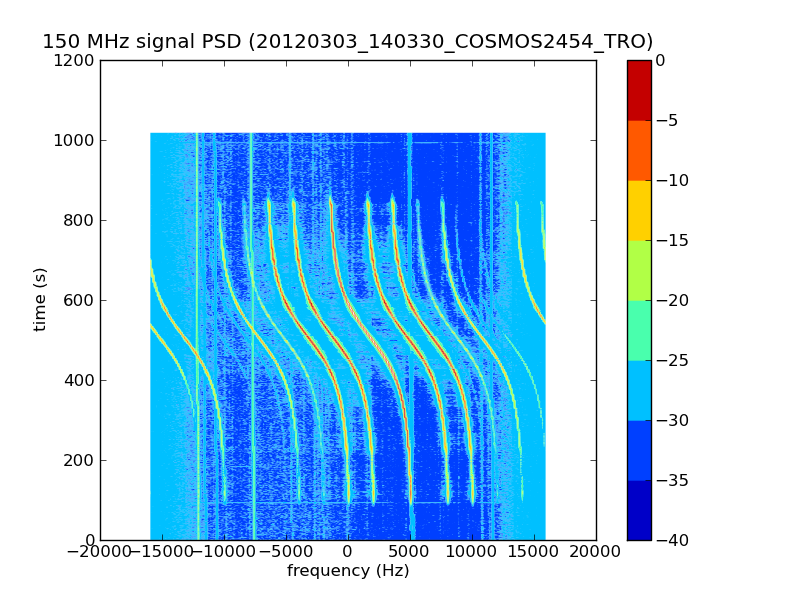 150 MHz signal PSD (20120303_140330_COSMOS2454_TRO)

1200
1000
800
600
400
200
0

time (s)

−20000 −15000 −10000 −5000 0 5000 10000 15000 20000

frequency (Hz)

0
−5
−10
−15
−20
−25
−30
−35
−40